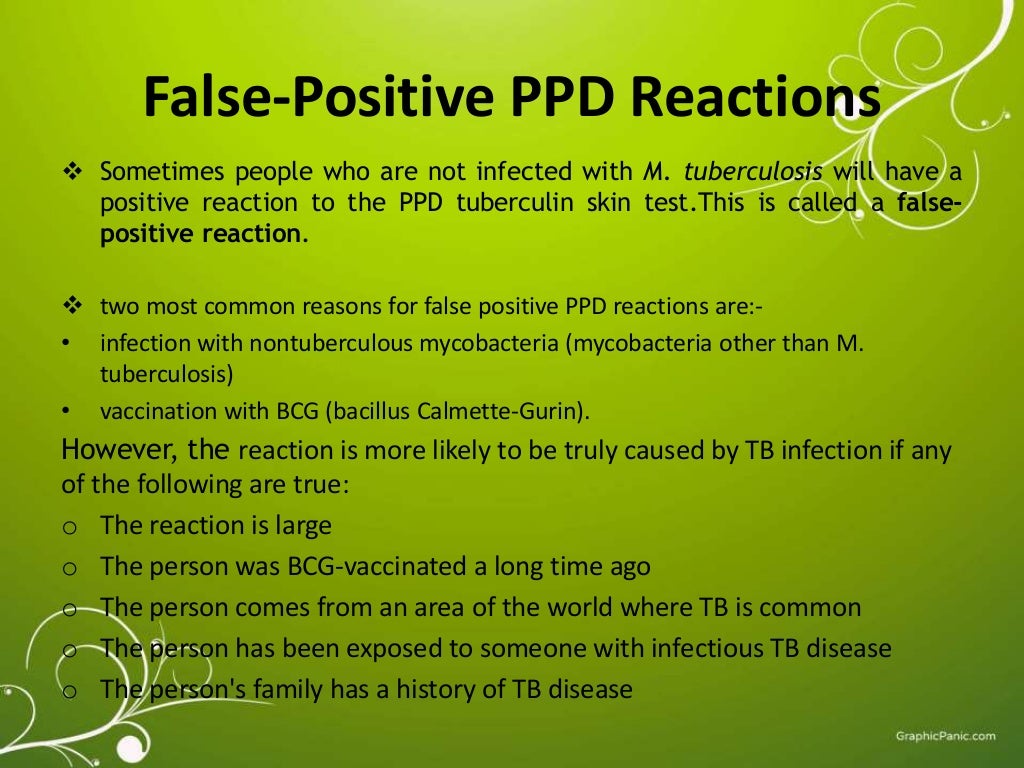 False-Positive PPD Reactions

❖ Sometimes people who are not infected with M. tuberculosis will have a positive reaction to the PPD tuberculin skin test.This is called a false-positive reaction.

❖ two most common reasons for false positive PPD reactions are:-
• infection with nontuberculous mycobacteria (mycobacteria other than M. tuberculosis)
• vaccination with BCG (bacillus Calmette-Gurin).

However, the reaction is more likely to be truly caused by TB infection if any of the following are true:
o The reaction is large
o The person was BCG-vaccinated a long time ago
o The person comes from an area of the world where TB is common
o The person has been exposed to someone with infectious TB disease
o The person's family has a history of TB disease

GraphicPanic.com